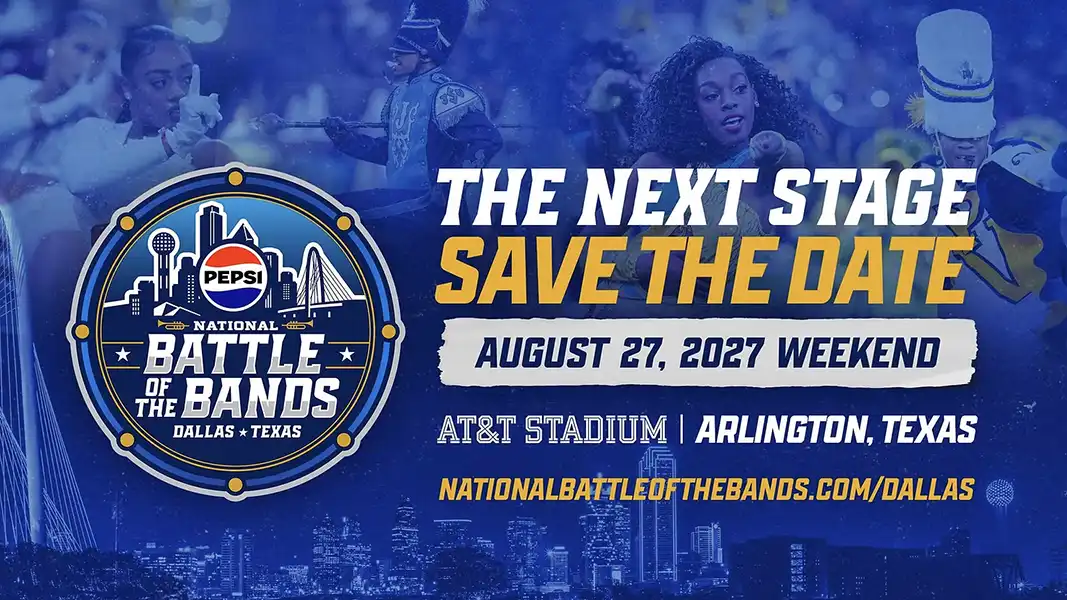 PEPSI
NATIONAL
BATTLE OF THE BANDS
DALLAS ★ TEXAS

THE NEXT STAGE
SAVE THE DATE
AUGUST 27, 2027 WEEKEND
AT&T STADIUM | ARLINGTON, TEXAS
NATIONALBATTLEOFTHEBANDS.COM/DALLAS